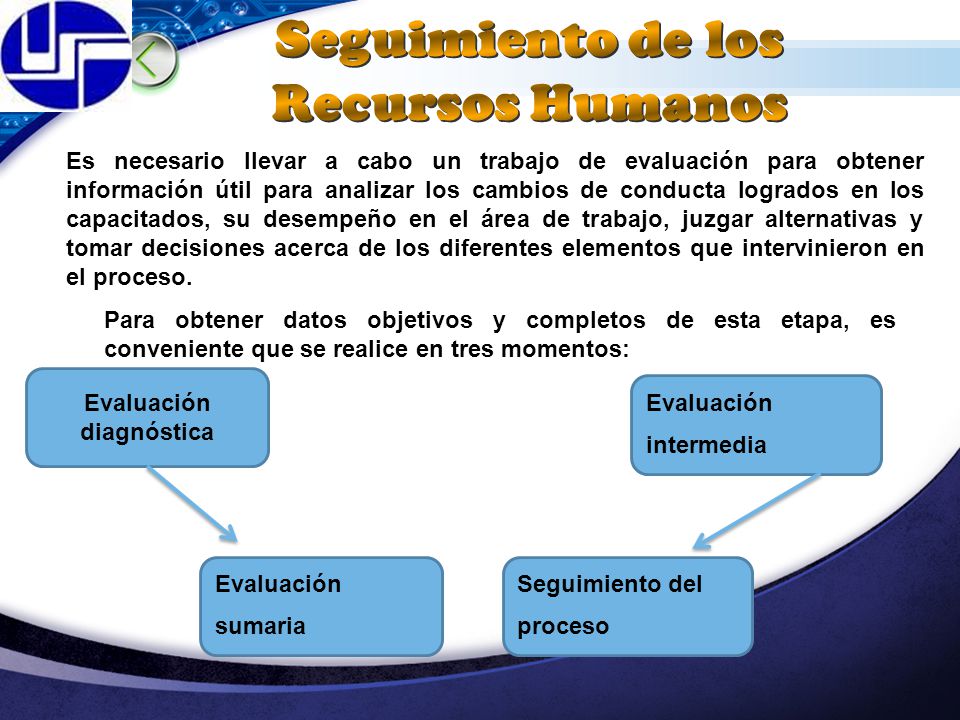 Seguimiento de los Recursos Humanos

Es necesario llevar a cabo un trabajo de evaluación para obtener información útil para analizar los cambios de conducta logrados en los capacitados, su desempeño en el área de trabajo, juzgar alternativas y tomar decisiones acerca de los diferentes elementos que intervinieron en el proceso.

Para obtener datos objetivos y completos de esta etapa, es conveniente que se realice en tres momentos:

Evaluación diagnóstica

Evaluación intermedia

Evaluación sumaria

Seguimiento del proceso